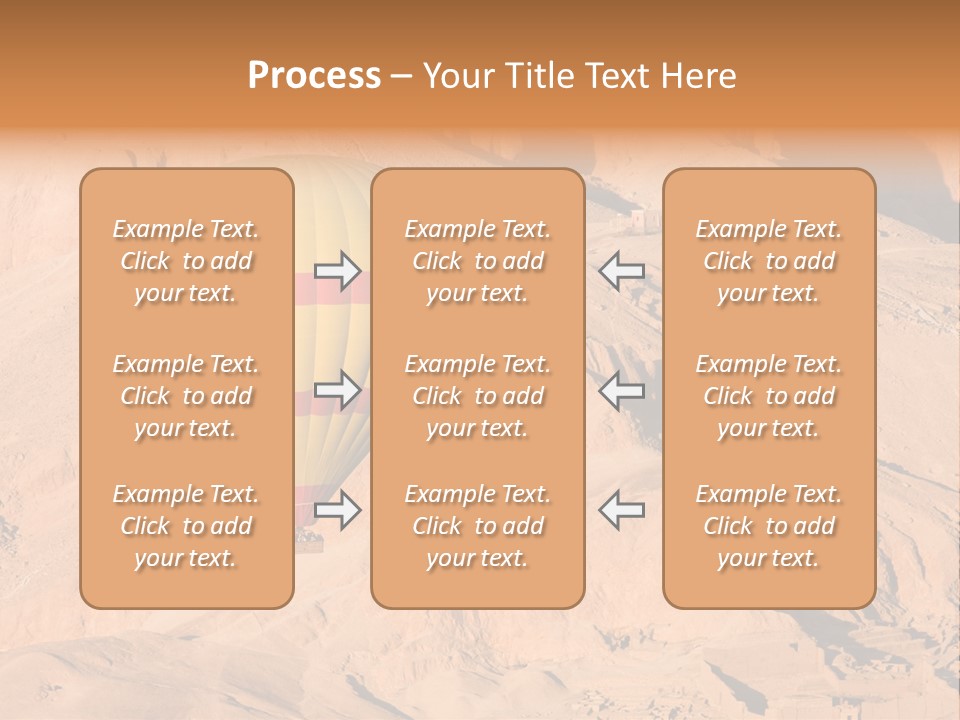 Process – Your Title Text Here

Example Text. Click to add your text.

Example Text. Click to add your text.

Example Text. Click to add your text.

Example Text. Click to add your text.

Example Text. Click to add your text.

Example Text. Click to add your text.

Example Text. Click to add your text.

Example Text. Click to add your text.

Example Text. Click to add your text.